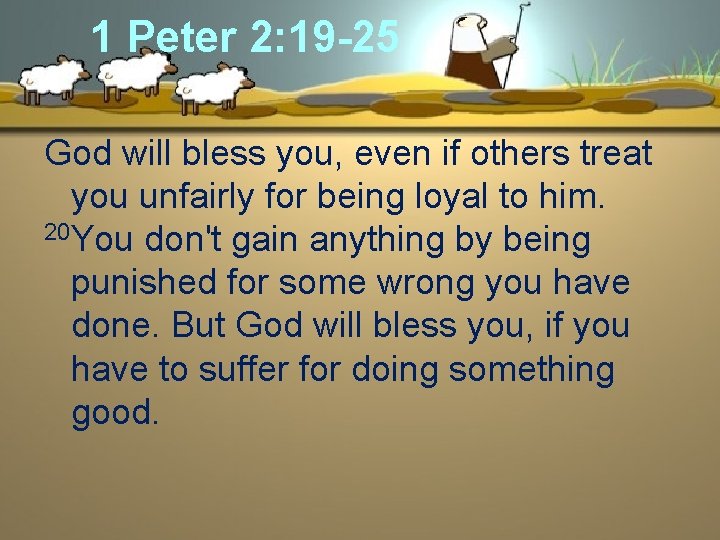 1 Peter 2:19-25

God will bless you, even if others treat you unfairly for being loyal to him.

$^{20}$You don't gain anything by being punished for some wrong you have done. But God will bless you, if you have to suffer for doing something good.